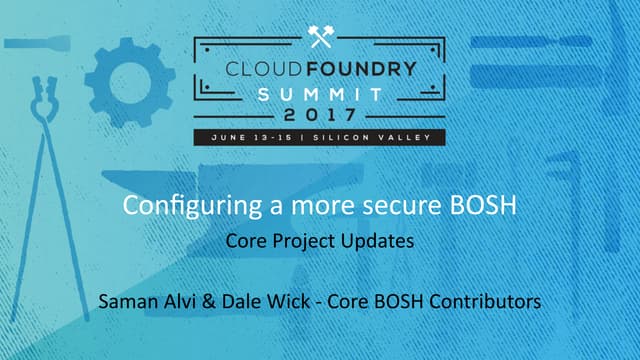 CLOUD FOUNDRY
SUMMIT
2017
JUNE 13-15 | SILICON VALLEY

Configuring a more secure BOSH

Core Project Updates

Saman Alvi & Dale Wick - Core BOSH Contributors